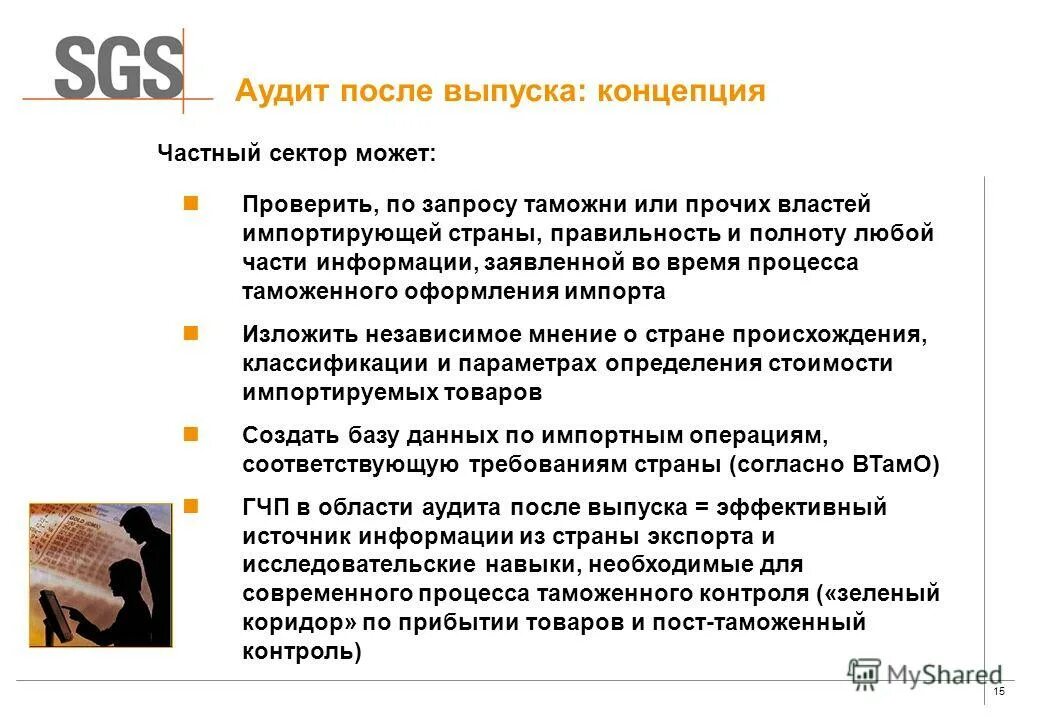 SGS

Аудит после выпуска: концепция

Частный сектор может:

Проверить, по запросу таможни или прочих властей импортирующей страны, правильность и полноту любой части информации, заявленной во время процесса таможенного оформления импорта

Изложить независимое мнение о стране происхождения, классификации и параметрах определения стоимости импортируемых товаров

Создать базу данных по импортным операциям, соответствующую требованиям страны (согласно ВТамО)

ГЧП в области аудита после выпуска = эффективный источник информации из страны экспорта и исследовательские навыки, необходимые для современного процесса таможенного контроля («зеленый коридор» по прибытии товаров и пост-таможенный контроль)

MyShared

15